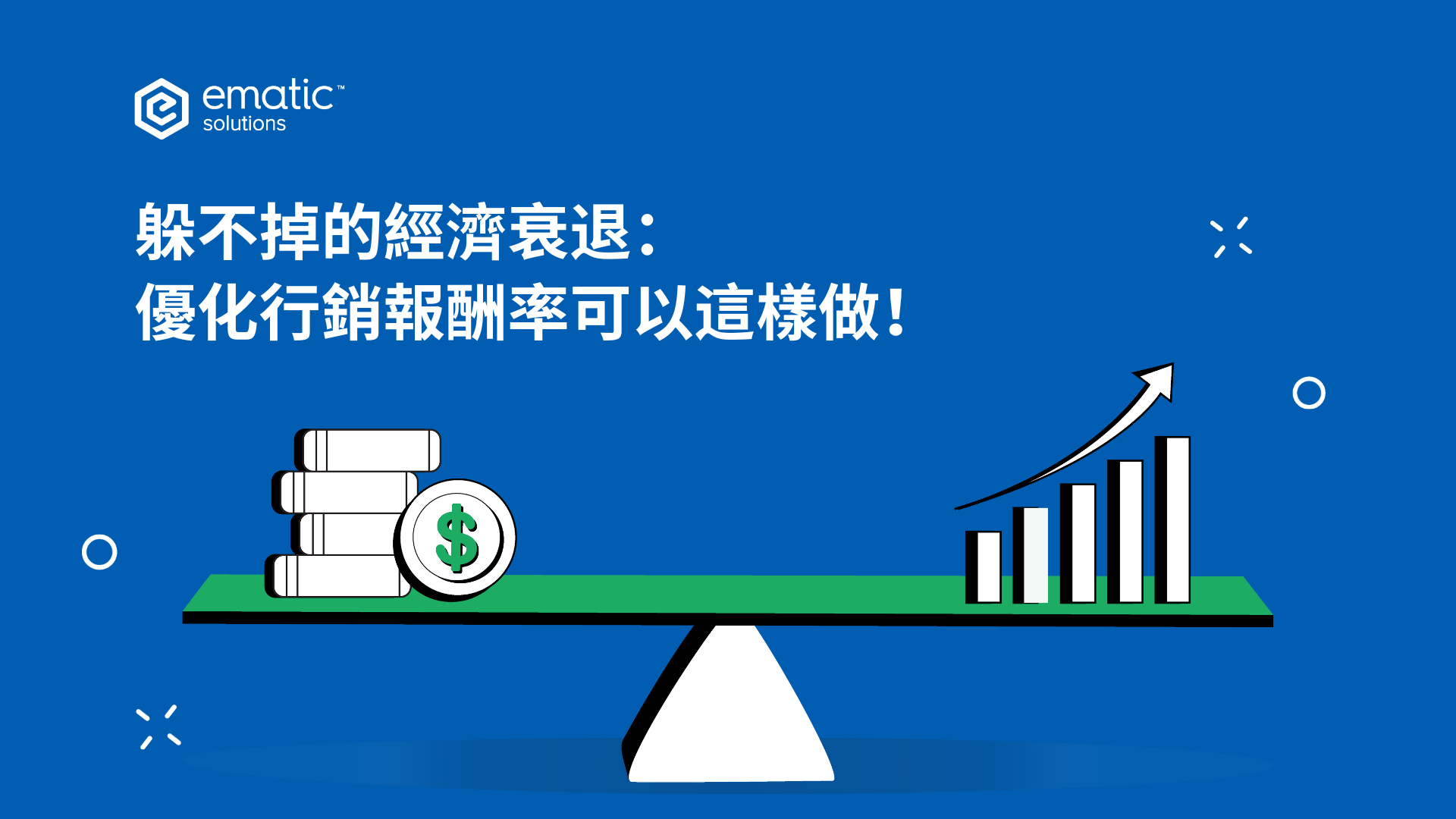 ematic™
solutions

躲不掉的經濟衰退：
優化行銷報酬率可以這樣做！

$